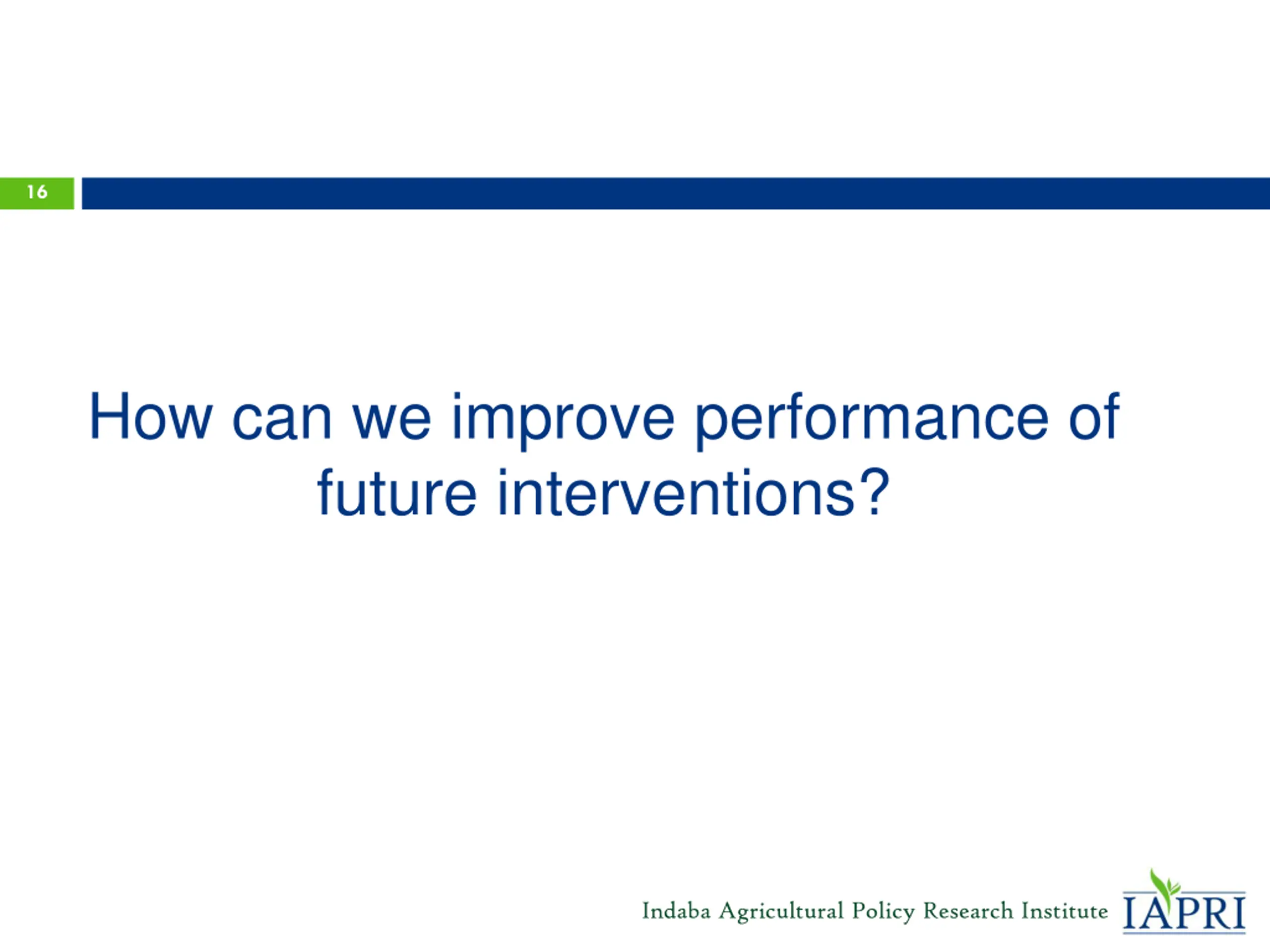 16

How can we improve performance of future interventions?

Indaba Agricultural Policy Research Institute IAPRI